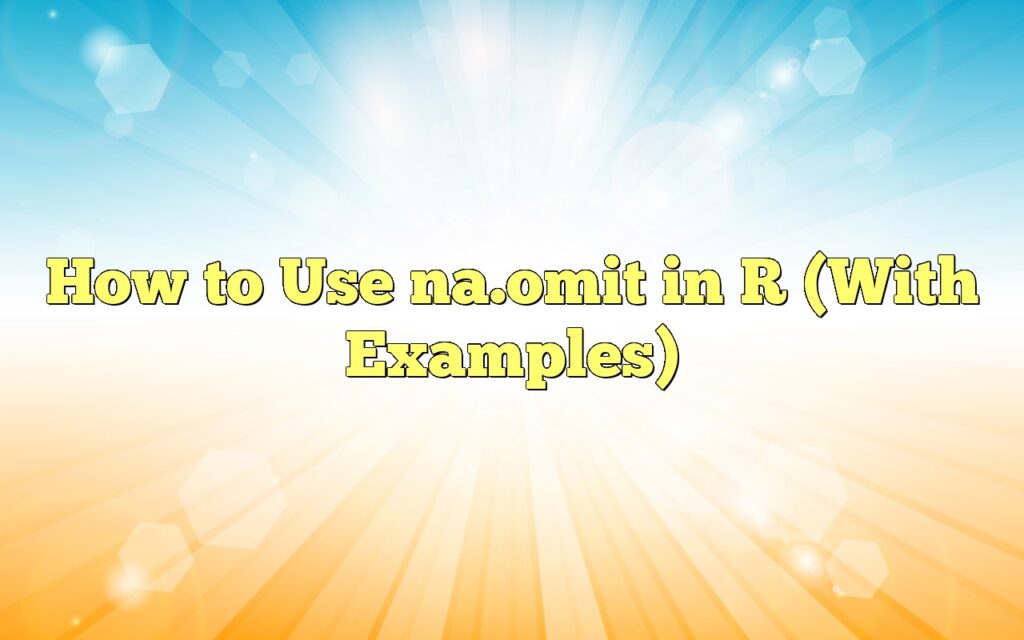 How to Use na.omit in R (With Examples)